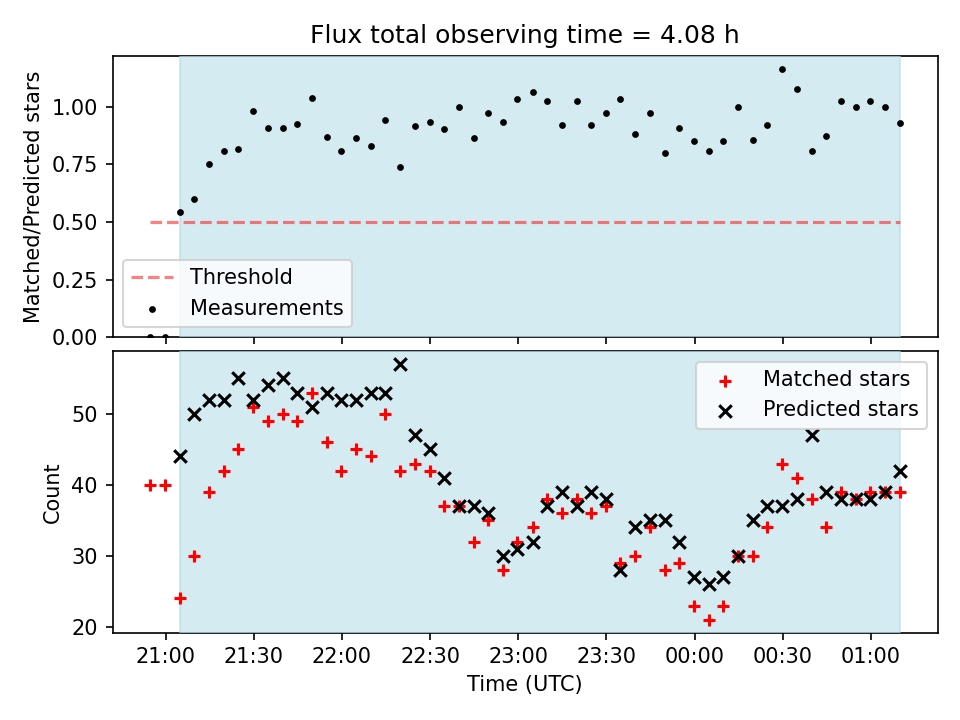 Flux total observing time = 4.08 h

Matched/Predicted stars
1.00
0.75
0.50
0.25
0.00

Threshold
Measurements

Matched stars
Predicted stars

Count
50
40
30
20

21:00 21:30 22:00 22:30 23:00 23:30 00:00 00:30 01:00
Time (UTC)